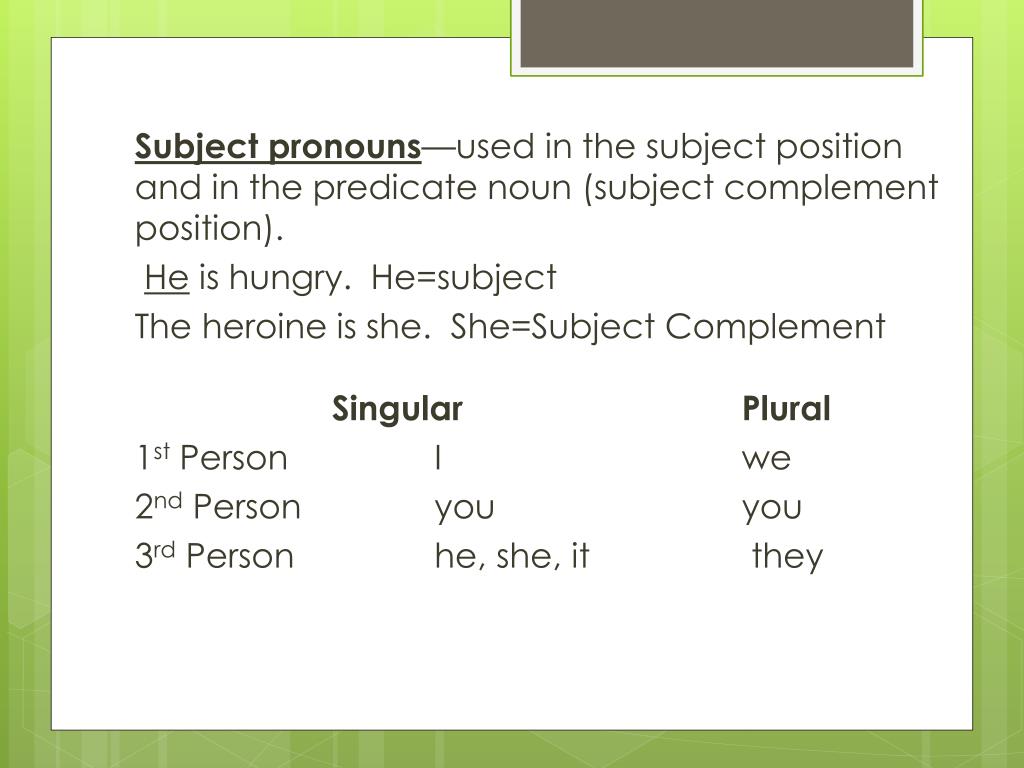 Subject pronouns—used in the subject position and in the predicate noun (subject complement position).

He is hungry. He=subject

The heroine is she. She=Subject Complement

| | Singular | Plural |
|---|---|---|
| 1st Person | I | we |
| 2nd Person | you | you |
| 3rd Person | he, she, it | they |